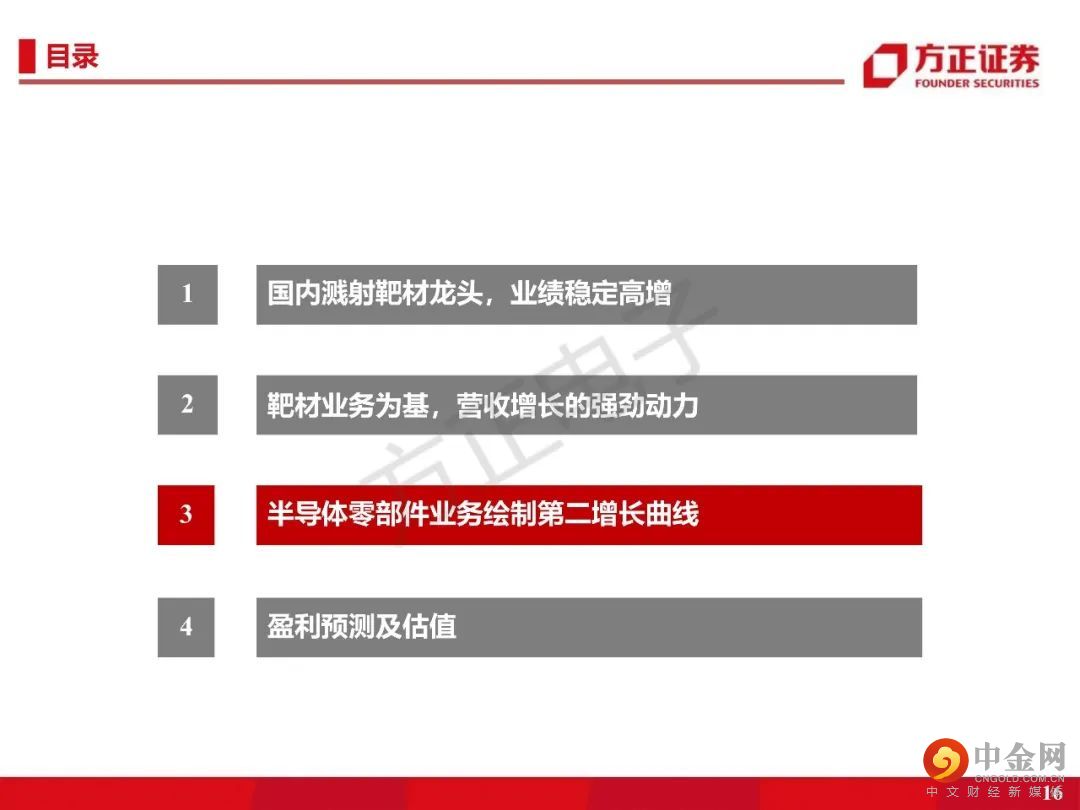 目录

方正证券
FOUNDER SECURITIES

1 国内溅射靶材龙头，业绩稳定高增

2 靶材业务为基，营收增长的强劲动力

3 半导体零部件业务绘制第二增长曲线

4 盈利预测及估值

方正电子

中金网
CNGOLD.COM.CN
中文财经新媒体

16